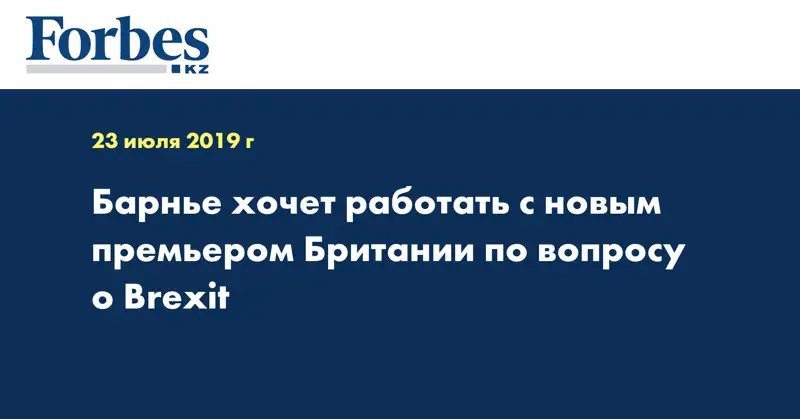 Forbes
KZ

23 июля 2019 г

Барнье хочет работать с новым премьером Британии по вопросу о Brexit